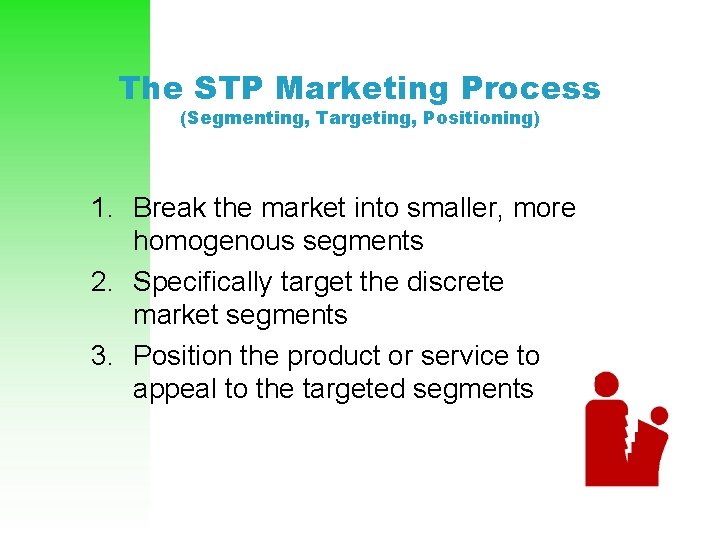 The STP Marketing Process
(Segmenting, Targeting, Positioning)

1. Break the market into smaller, more homogenous segments
2. Specifically target the discrete market segments
3. Position the product or service to appeal to the targeted segments